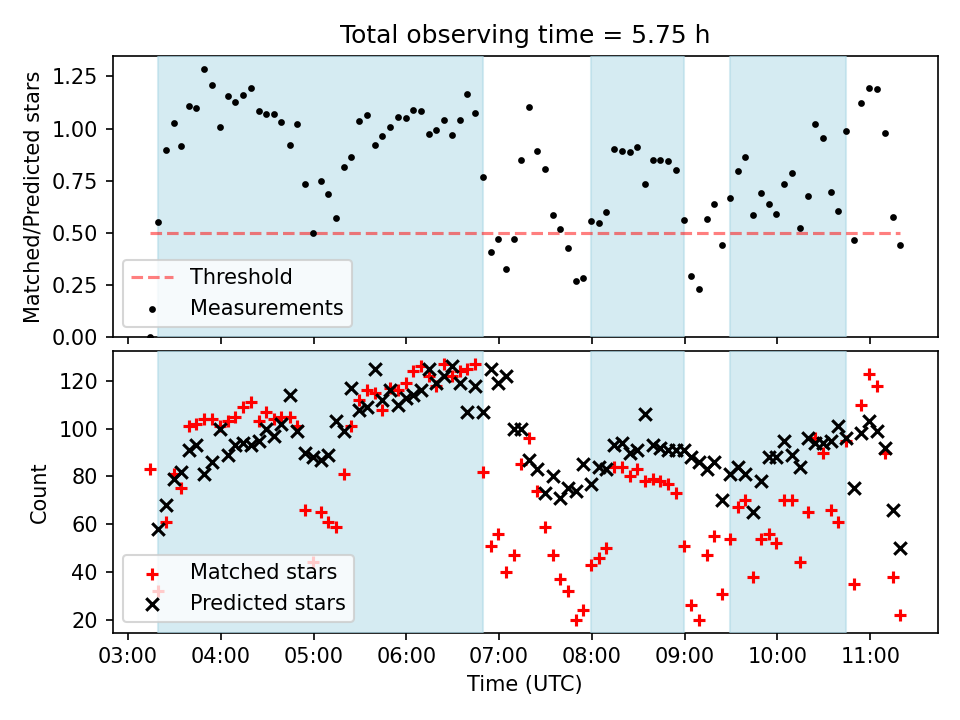 Total observing time = 5.75 h

Matched/Predicted stars

1.25
1.00
0.75
0.50
0.25
0.00

Threshold
Measurements

Count

120
100
80
60
40
20

Matched stars
Predicted stars

03:00 04:00 05:00 06:00 07:00 08:00 09:00 10:00 11:00

Time (UTC)